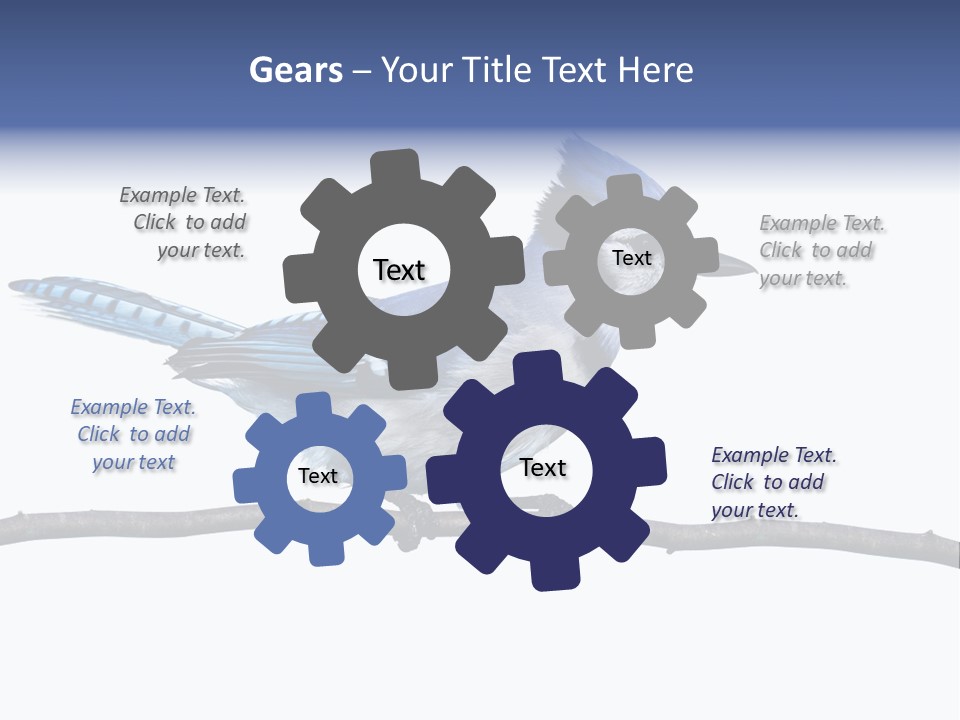 Gears – Your Title Text Here

Example Text. Click to add your text.

Text

Text

Example Text. Click to add your text.

Example Text. Click to add your text

Text

Text

Example Text. Click to add your text.